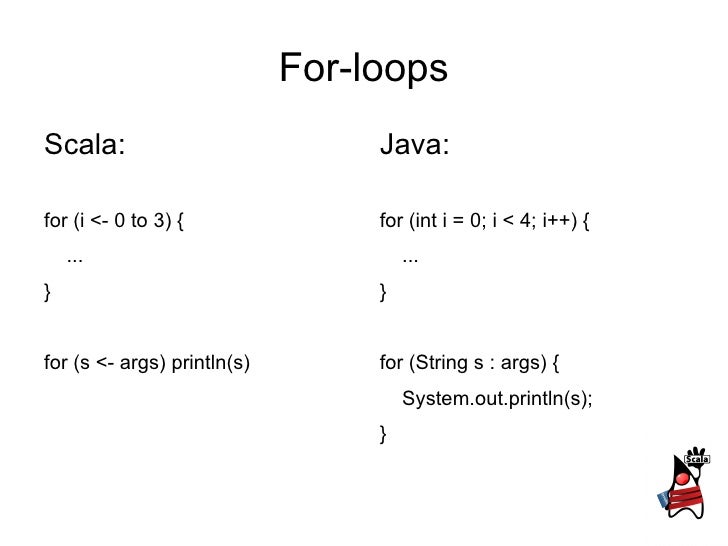 For-loops

Scala:

for (i <- 0 to 3) {
...
}

for (s <- args) println(s)

Java:

for (int i = 0; i < 4; i++) {
...
}

for (String s : args) {
System.out.println(s);
}

Scala